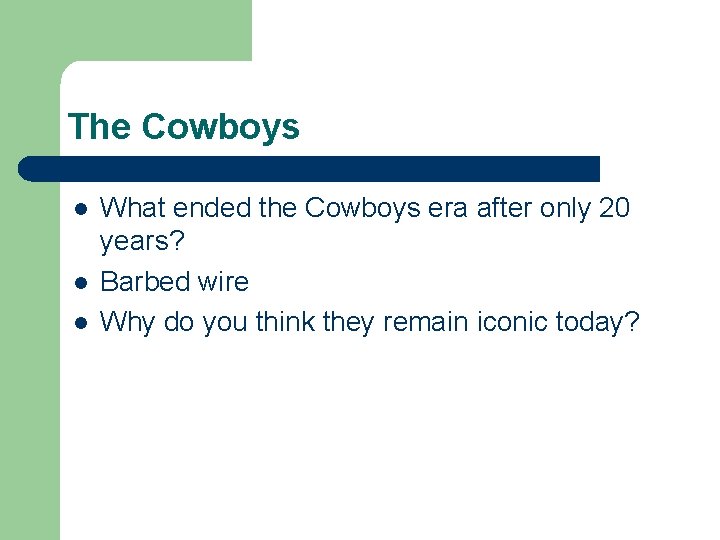 The Cowboys

- What ended the Cowboys era after only 20 years?
- Barbed wire
- Why do you think they remain iconic today?